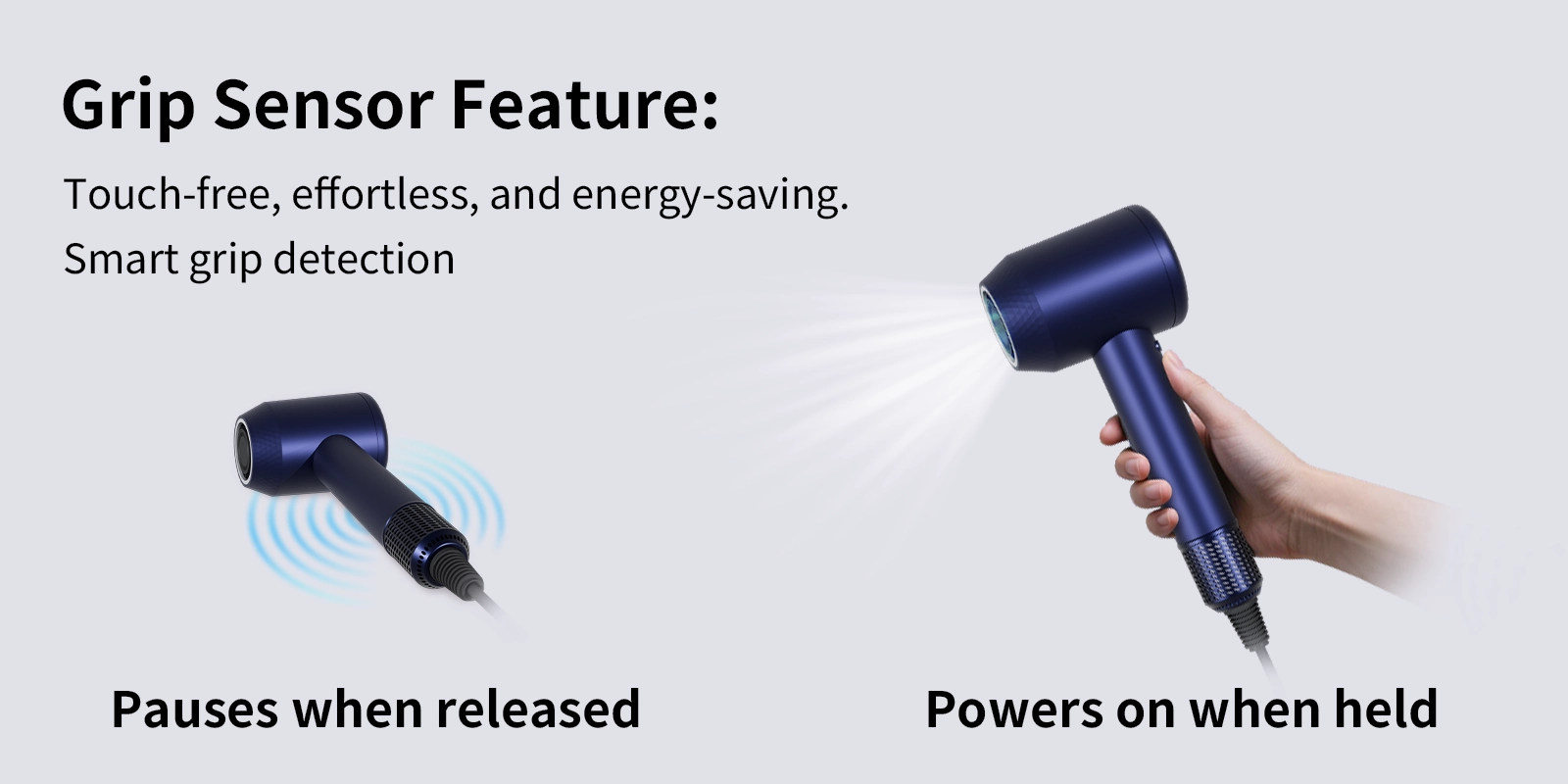 Grip Sensor Feature:

Touch-free, effortless, and energy-saving.
Smart grip detection

Pauses when released

Powers on when held